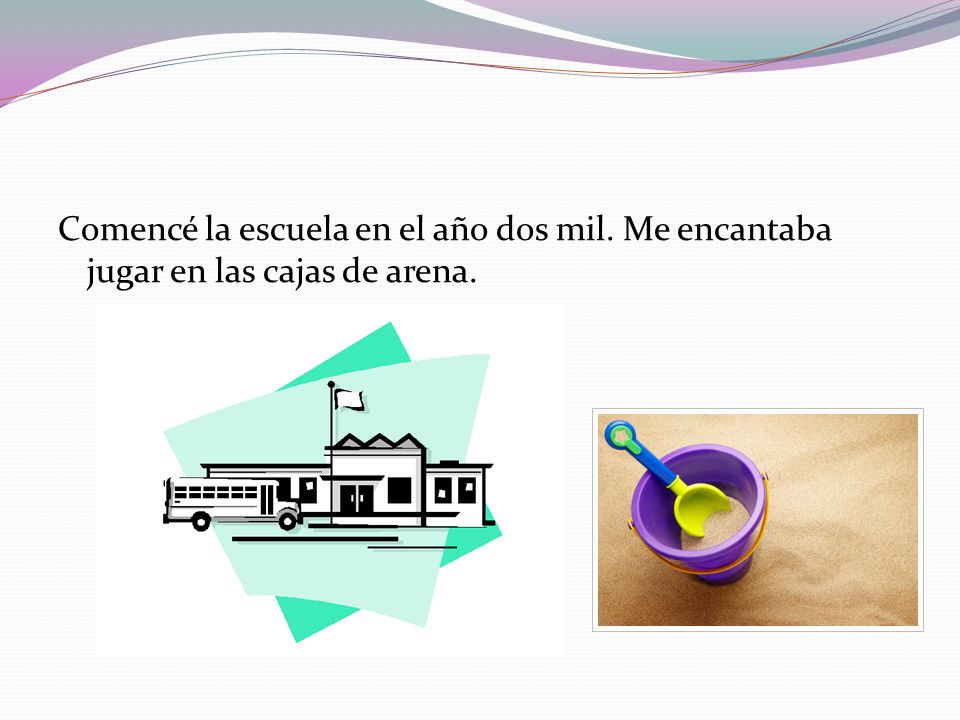 Comencé la escuela en el año dos mil. Me encantaba jugar en las cajas de arena.